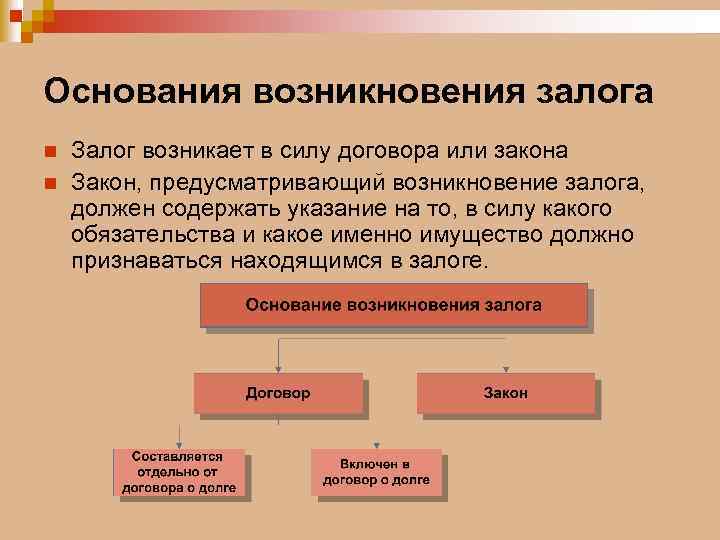 Основания возникновения залога

Залог возникает в силу договора или закона

Закон, предусматривающий возникновение залога, должен содержать указание на то, в силу какого обязательства и какое именно имущество должно признаваться находящимся в залоге.

Основание возникновения залога

Договор

Закон

Составляется отдельно от договора о долге

Включен в договор о долге